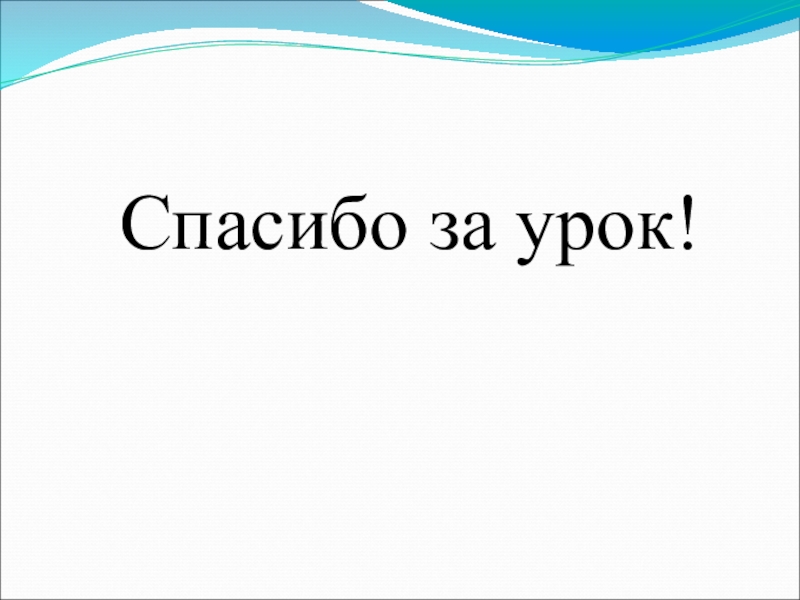 Спасибо за урок!